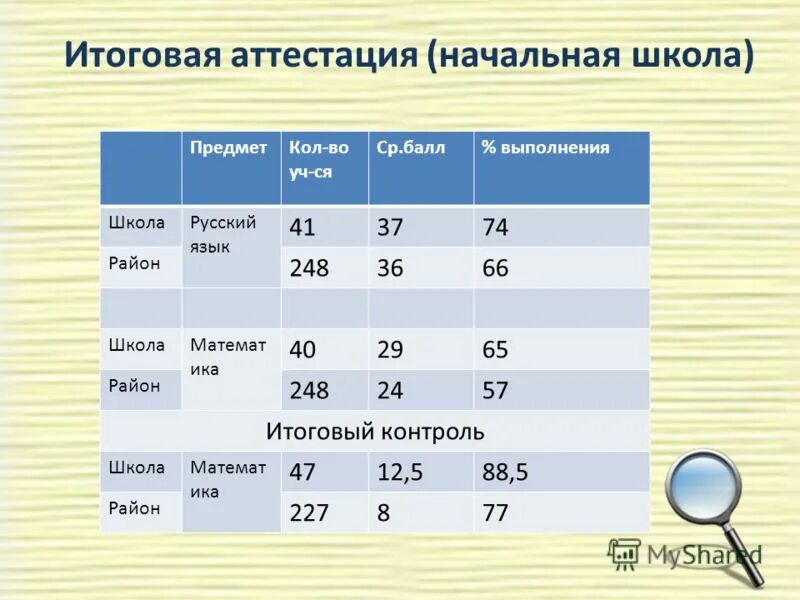 Итоговая аттестация (начальная школа)

| | Предмет | Кол-во уч-ся | Ср.балл | % выполнения |
|---|---|---|---|---|
| Школа | Русский язык | 41 | 37 | 74 |
| Район | | 248 | 36 | 66 |
| | | | | |
| Школа | Математика | 40 | 29 | 65 |
| Район | | 248 | 24 | 57 |
| Итоговый контроль | | | | |
| Школа | Математика | 47 | 12,5 | 88,5 |
| Район | | 227 | 8 | 77 |

MyShared